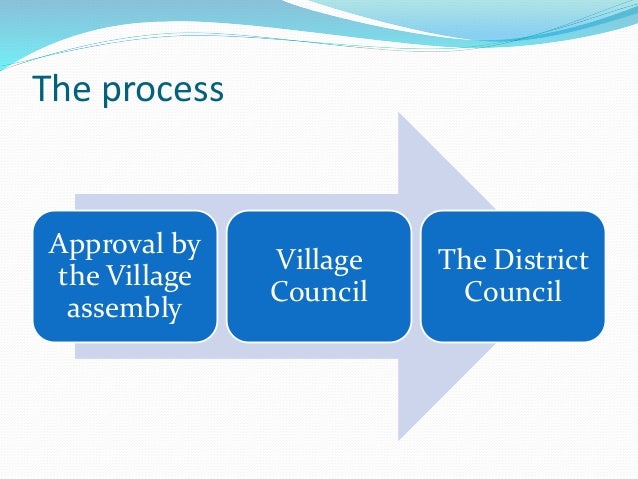 The process

Approval by the Village assembly

Village Council

The District Council